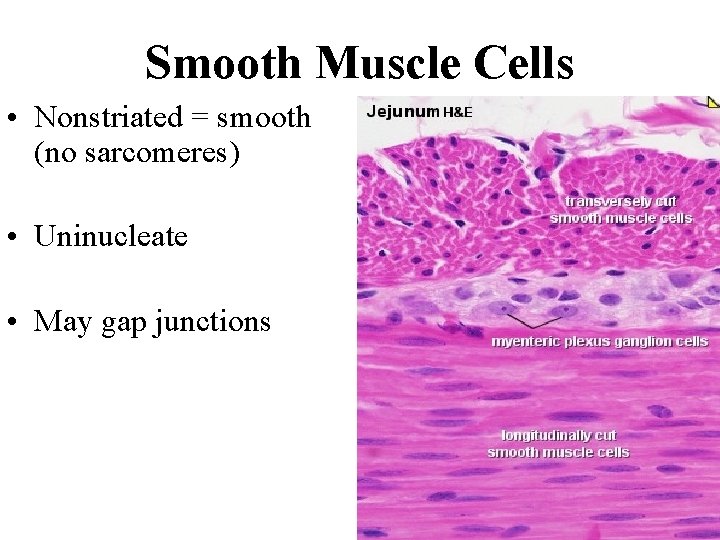 Smooth Muscle Cells

• Nonstriated = smooth (no sarcomeres)

• Uninucleate

• May gap junctions

Jejunum H&E

transversely cut smooth muscle cells

myenteric plexus ganglion cells

longitudinally cut smooth muscle cells